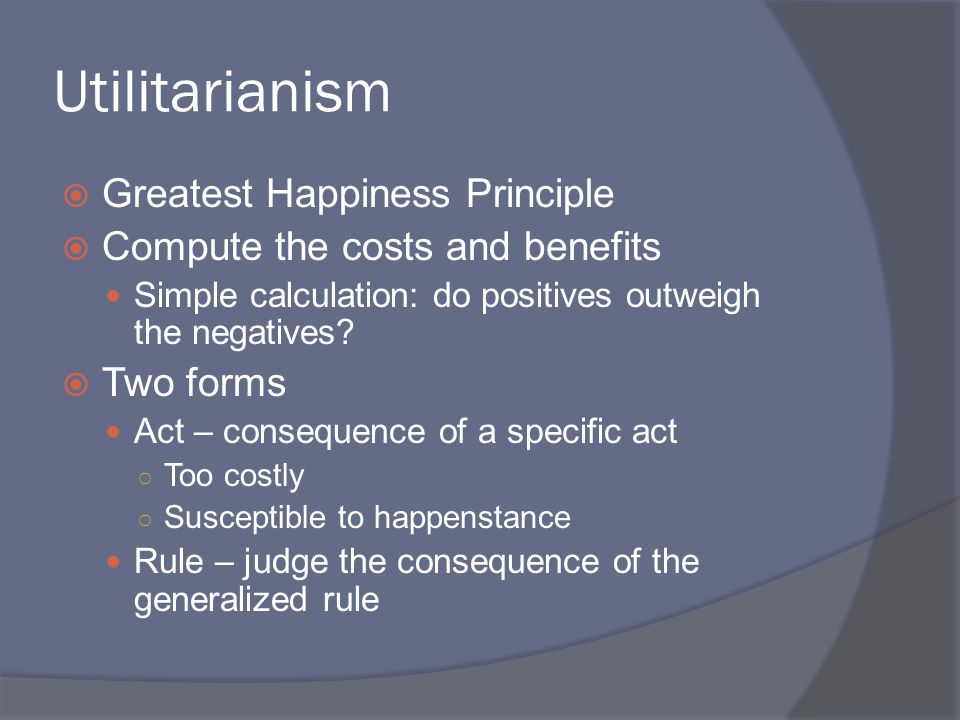 Utilitarianism

Greatest Happiness Principle

Compute the costs and benefits

Simple calculation: do positives outweigh the negatives?

Two forms

Act – consequence of a specific act

Too costly

Susceptible to happenstance

Rule – judge the consequence of the generalized rule